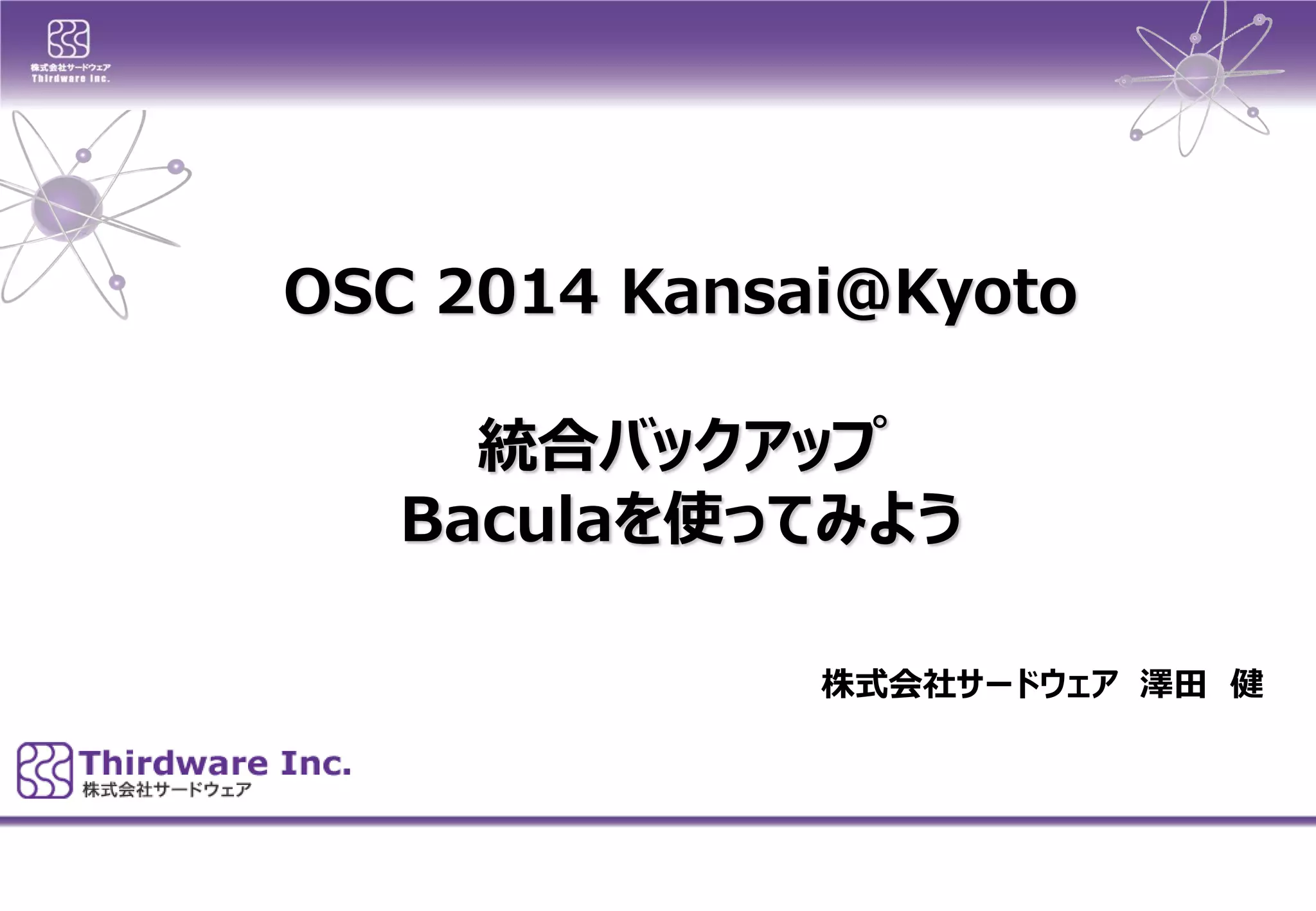 株式会社サードウェア
Thirdware Inc.

OSC 2014 Kansai@Kyoto

統合バックアップ
Baculaを使ってみよう

株式会社サードウェア 澤田 健

Thirdware Inc.
株式会社サードウェア